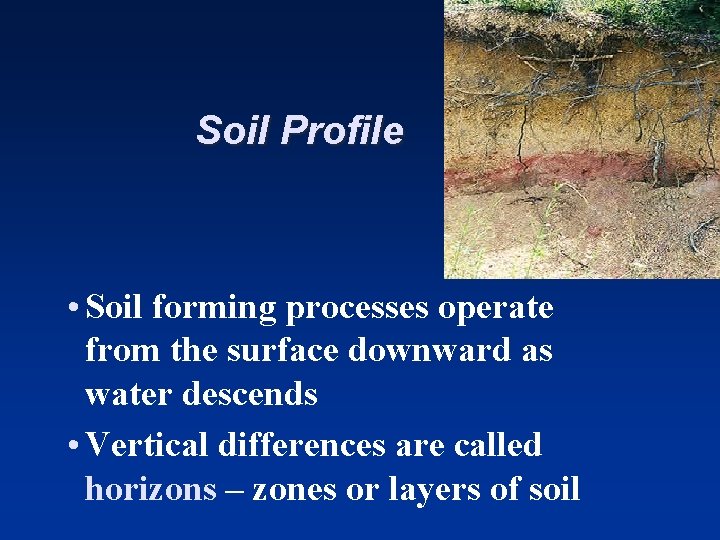 Soil Profile

• Soil forming processes operate from the surface downward as water descends

• Vertical differences are called horizons – zones or layers of soil